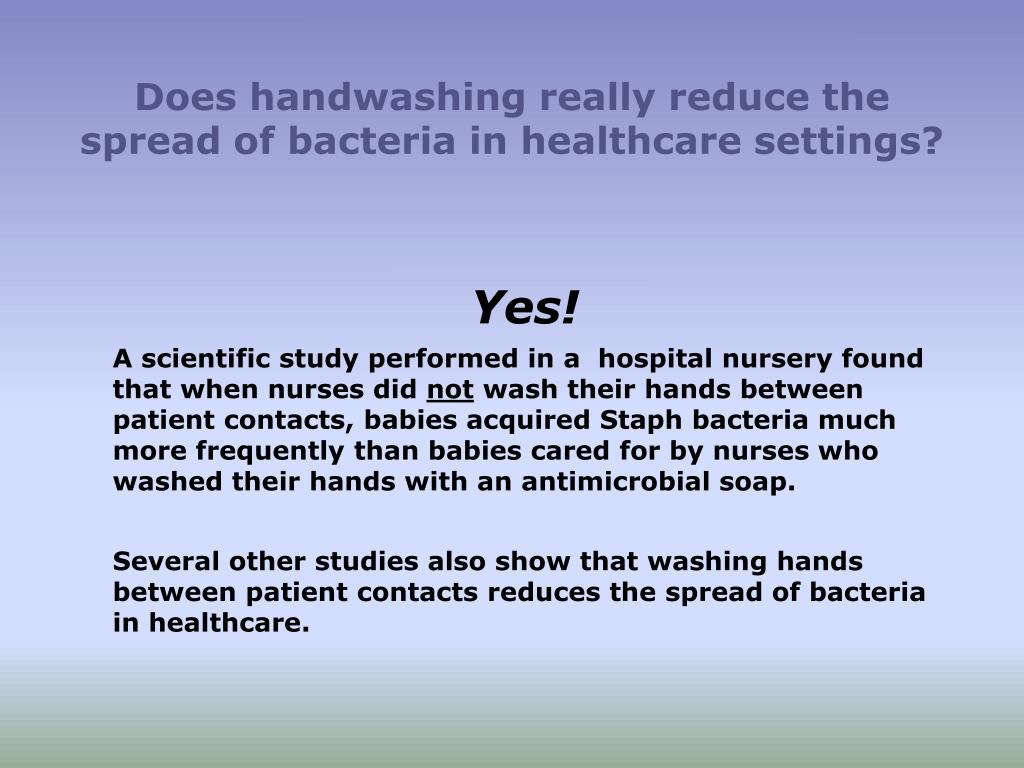 Does handwashing really reduce the spread of bacteria in healthcare settings?

Yes!

A scientific study performed in a  hospital nursery found that when nurses did not wash their hands between patient contacts, babies acquired Staph bacteria much more frequently than babies cared for by nurses who washed their hands with an antimicrobial soap.

Several other studies also show that washing hands between patient contacts reduces the spread of bacteria in healthcare.